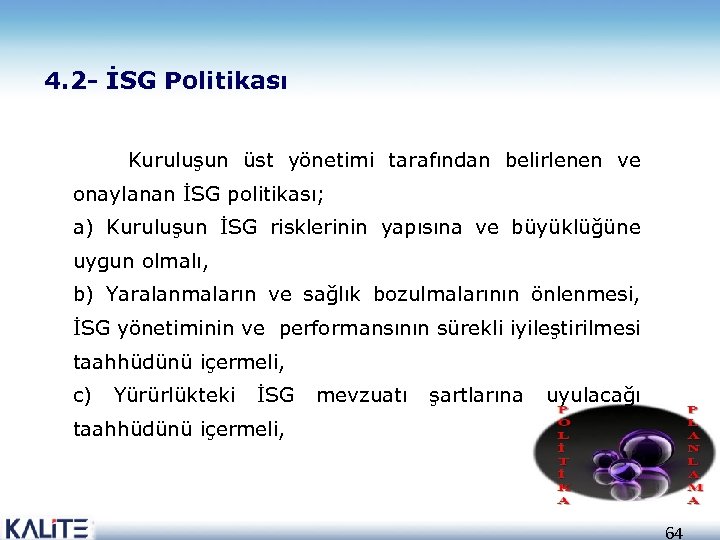 4.2- İSG Politikası

Kuruluşun üst yönetimi tarafından belirlenen ve onaylanan İSG politikası;
a) Kuruluşun İSG risklerinin yapısına ve büyüklüğüne uygun olmalı,
b) Yaralanmaların ve sağlık bozulmalarının önlenmesi, İSG yönetiminin ve performansının sürekli iyileştirilmesi taahhüdünü içermeli,
c) Yürürlükteki İSG mevzuatı şartlarına uyulacağı taahhüdünü içermeli,

POLİTİKA

PLANLAMA

KALİTE

64